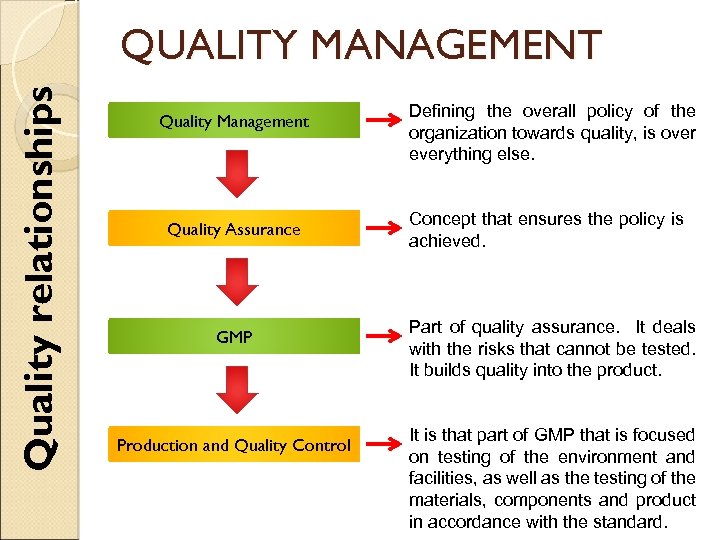 Quality relationships

QUALITY MANAGEMENT

Quality Management

Defining the overall policy of the organization towards quality, is over everything else.

Quality Assurance

Concept that ensures the policy is achieved.

GMP

Part of quality assurance. It deals with the risks that cannot be tested. It builds quality into the product.

Production and Quality Control

It is that part of GMP that is focused on testing of the environment and facilities, as well as the testing of the materials, components and product in accordance with the standard.